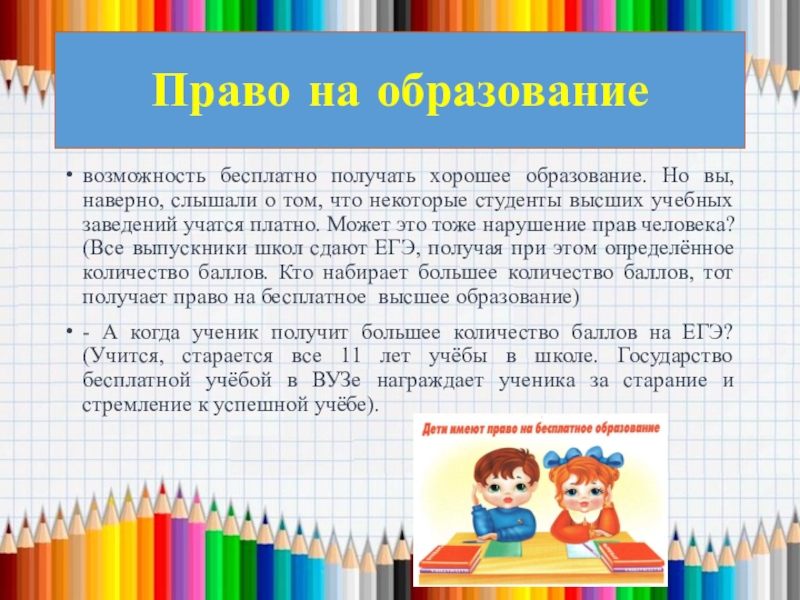 Право на образование

• возможность бесплатно получать хорошее образование. Но вы, наверно, слышали о том, что некоторые студенты высших учебных заведений учатся платно. Может это тоже нарушение прав человека? (Все выпускники школ сдают ЕГЭ, получая при этом определённое количество баллов. Кто набирает большее количество баллов, тот получает право на бесплатное высшее образование)

• - А когда ученик получит большее количество баллов на ЕГЭ? (Учится, старается все 11 лет учёбы в школе. Государство бесплатной учёбой в ВУЗе награждает ученика за старание и стремление к успешной учёбе).

Дети имеют право на бесплатное образование